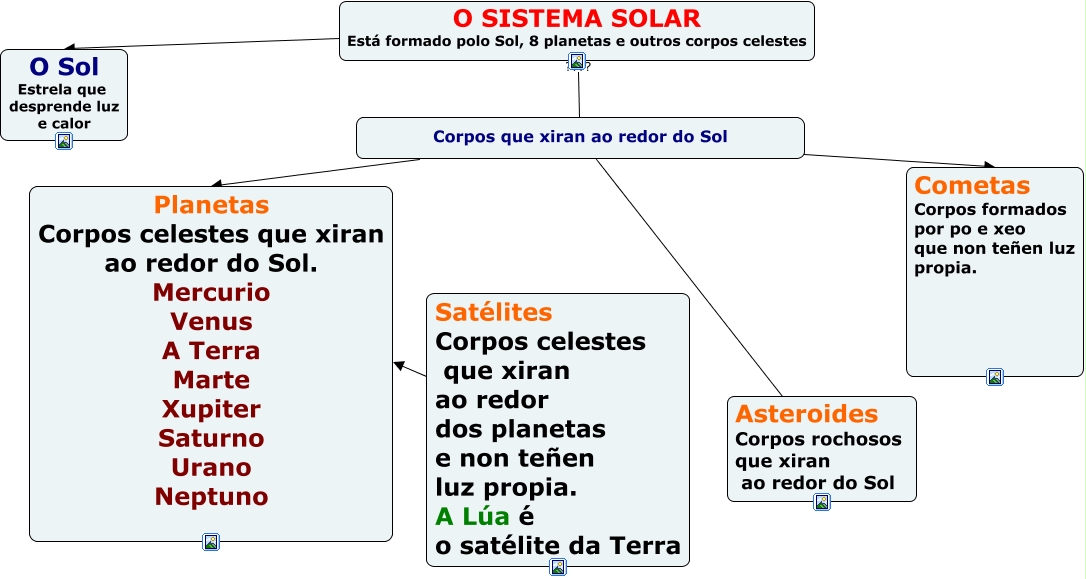 O SISTEMA SOLAR
Está formado polo Sol, 8 planetas e outros corpos celestes

O Sol
Estrela que desprende luz e calor

Corpos que xiran ao redor do Sol

Planetas
Corpos celestes que xiran ao redor do Sol.
Mercurio
Venus
A Terra
Marte
Xupiter
Saturno
Urano
Neptuno

Satélites
Corpos celestes que xiran ao redor dos planetas e non teñen luz propia.
A Lúa é o satélite da Terra

Asteroides
Corpos rochosos que xiran ao redor do Sol

Cometas
Corpos formados por po e xeo que non teñen luz propia.